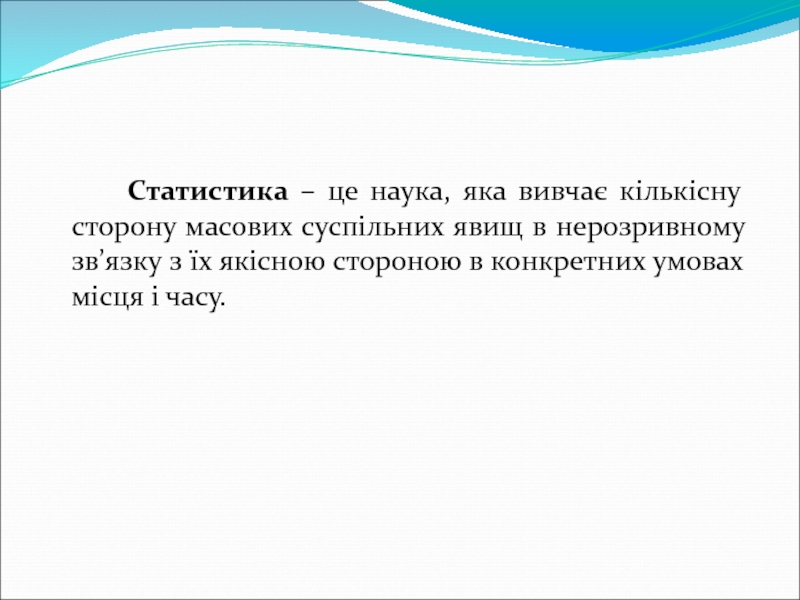 Статистика – це наука, яка вивчає кількісну сторону масових суспільних явищ в нерозривному зв’язку з їх якісною стороною в конкретних умовах місця і часу.